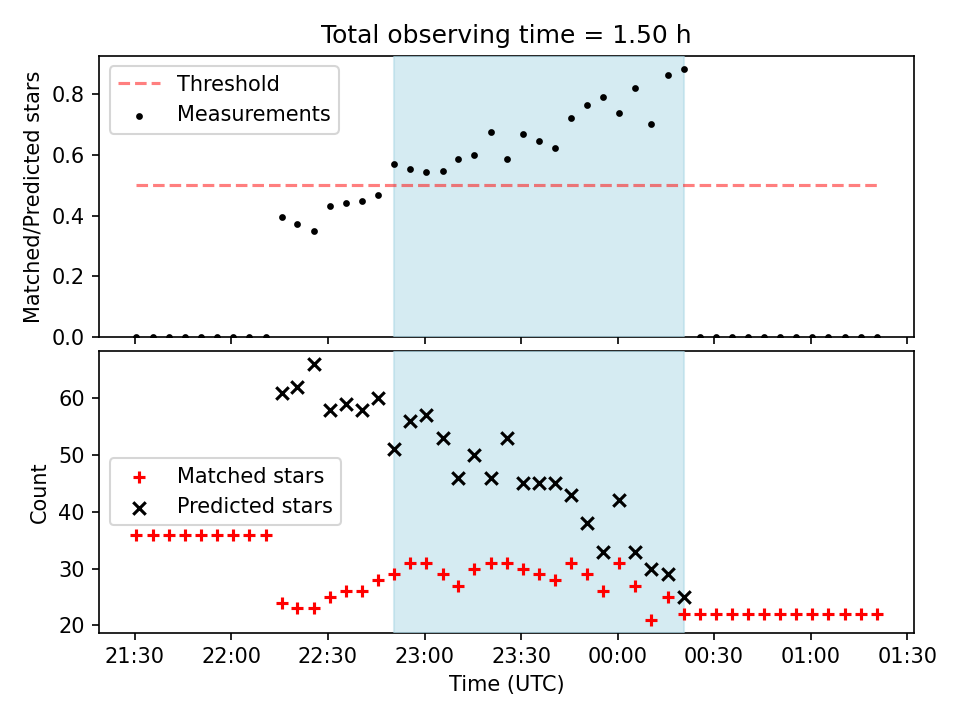 Total observing time = 1.50 h

Threshold
Measurements

Matched/Predicted stars

0.8
0.6
0.4
0.2
0.0

Matched stars
Predicted stars

Count

60
50
40
30
20

21:30
22:00
22:30
23:00
23:30
00:00
00:30
01:00
01:30

Time (UTC)